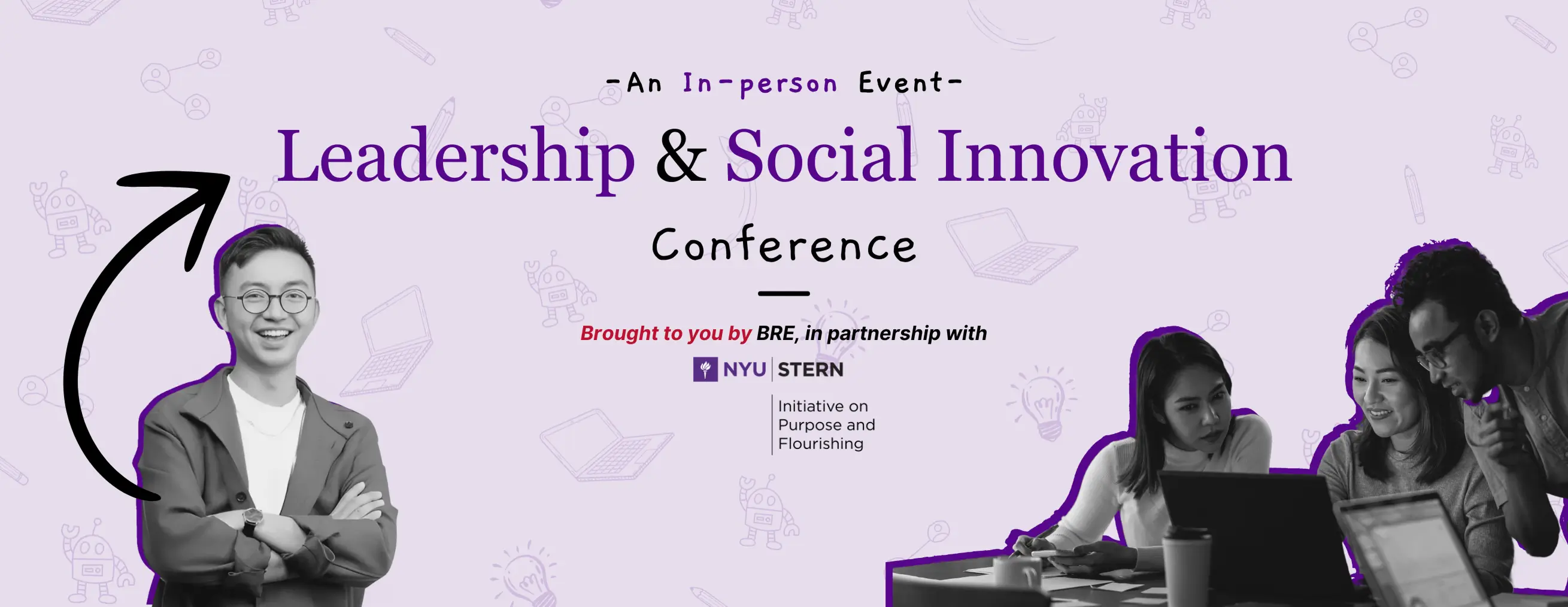 -An In-person Event-

Leadership & Social Innovation

Conference

Brought to you by BRE, in partnership with

NYU | STERN

Initiative on Purpose and Flourishing